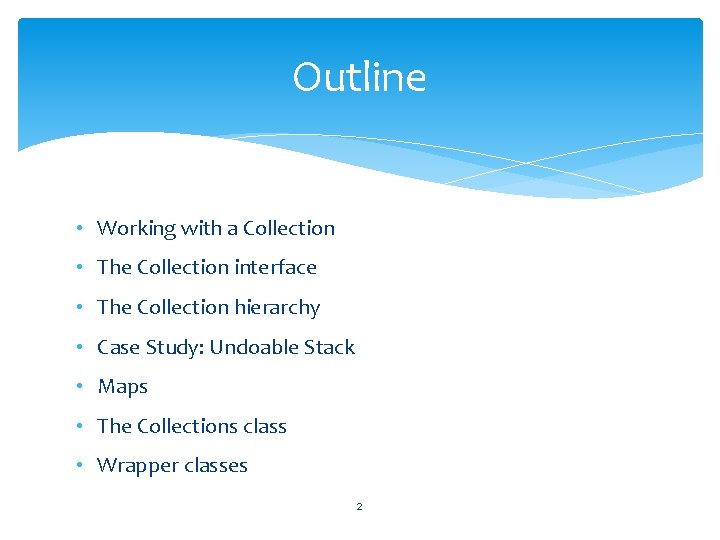 Outline

• Working with a Collection
• The Collection interface
• The Collection hierarchy
• Case Study: Undoable Stack
• Maps
• The Collections class
• Wrapper classes

2